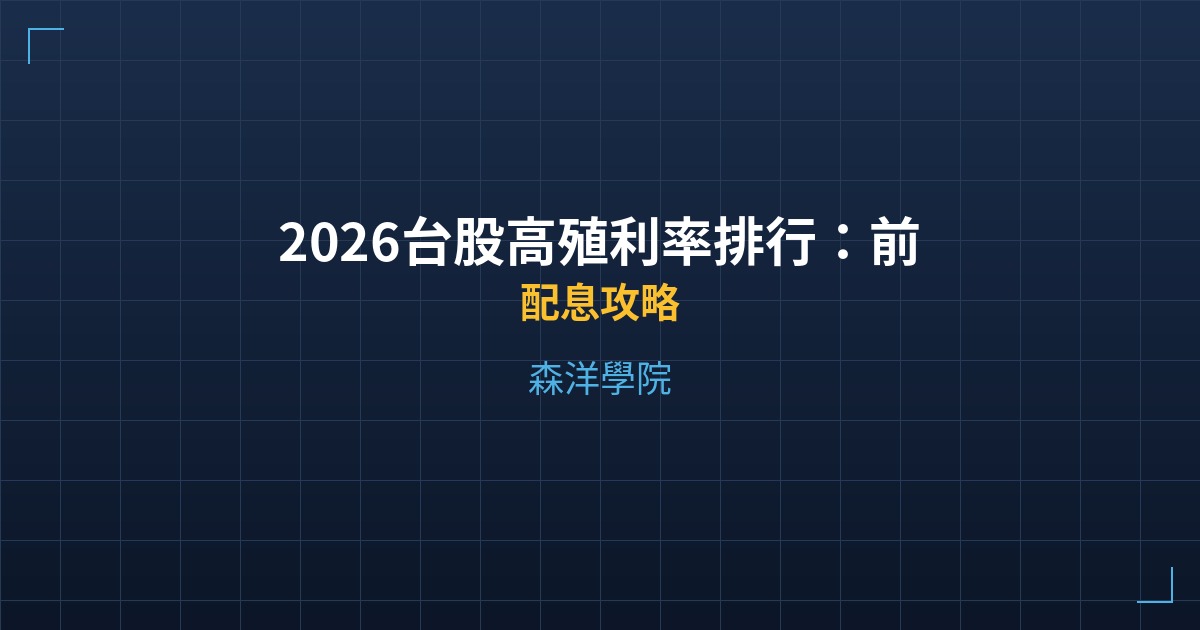 2026台股高殖利率排行：前

配息攻略

森洋學院